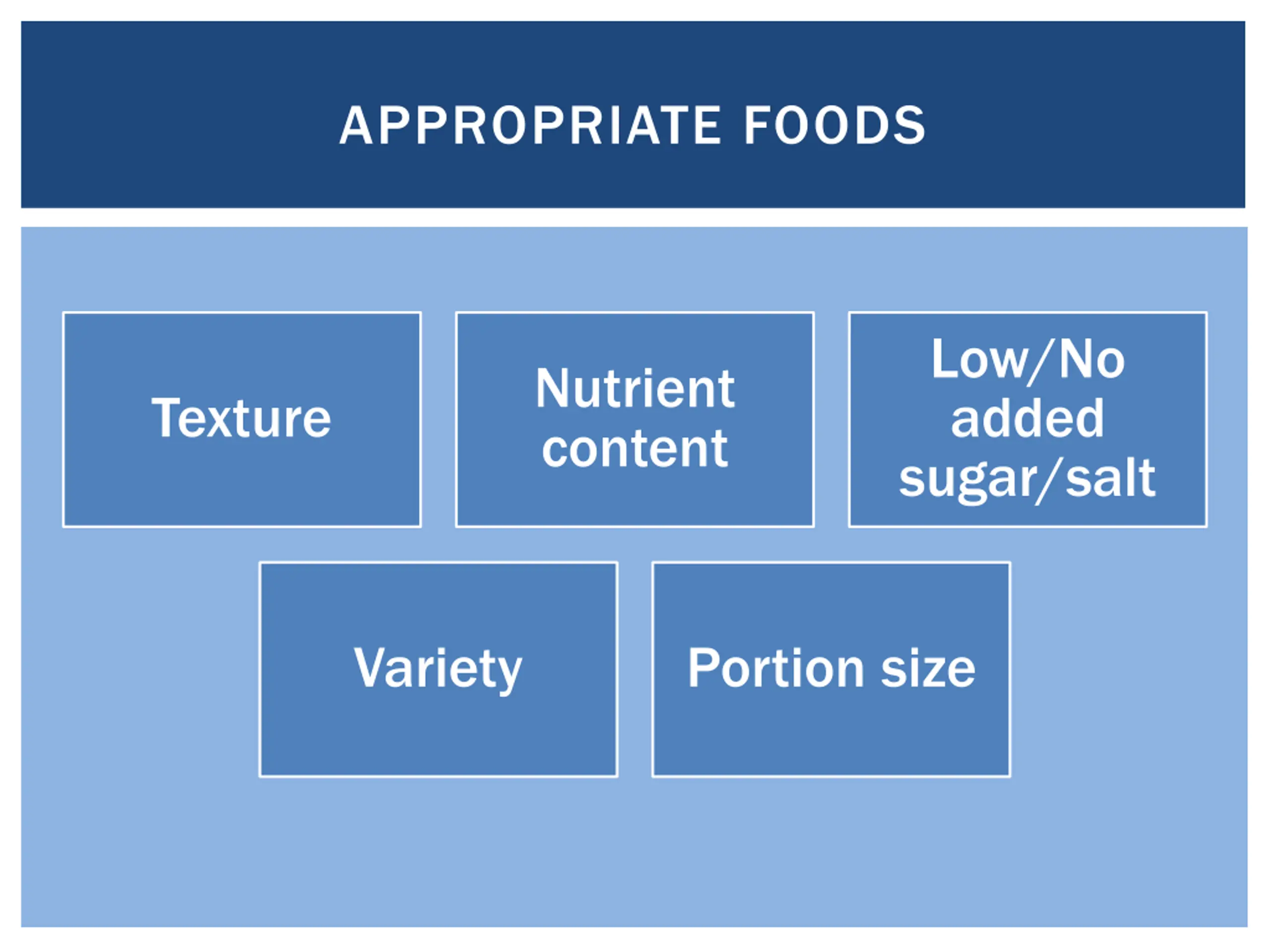 APPROPRIATE FOODS

Texture

Nutrient content

Low/No added sugar/salt

Variety

Portion size